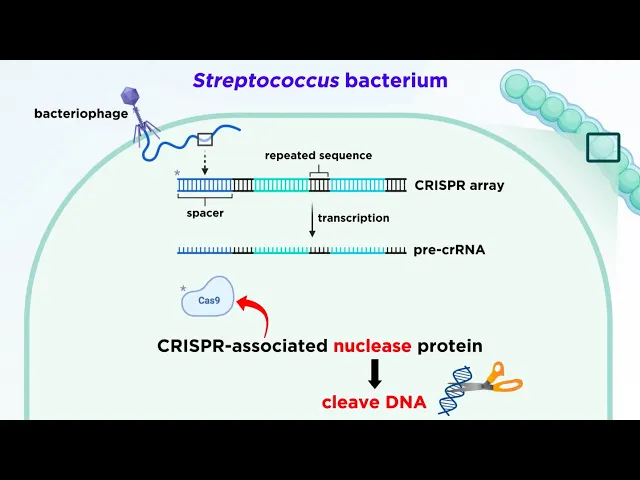 Streptococcus bacterium

bacteriophage

repeated sequence

*

CRISPR array

spacer

transcription

pre-crRNA

*

Cas9

CRISPR-associated nuclease protein

cleave DNA